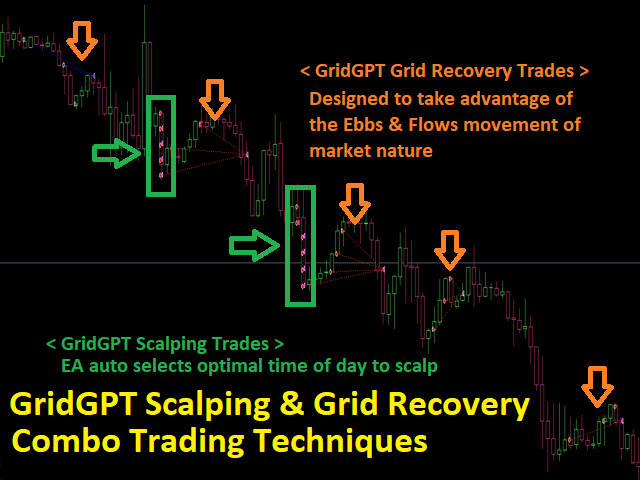 < GridGPT Grid Recovery Trades >
Designed to take advantage of the Ebbs & Flows movement of market nature

< GridGPT Scalping Trades >
EA auto selects optimal time of day to scalp

GridGPT Scalping & Grid Recovery Combo Trading Techniques